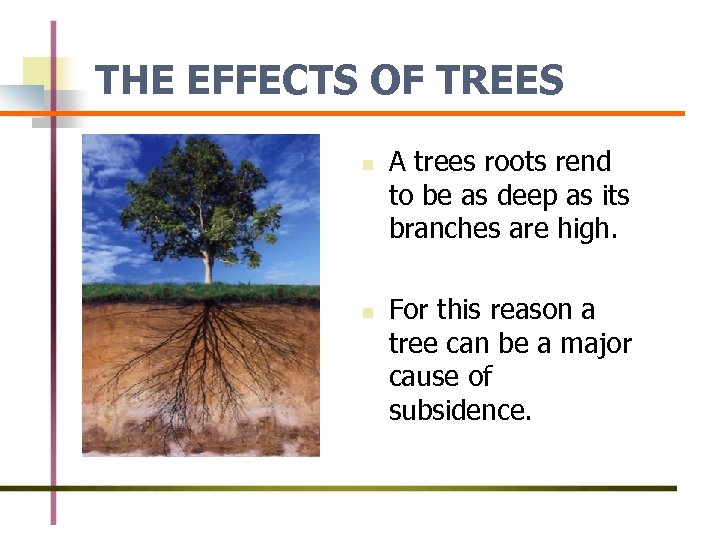 THE EFFECTS OF TREES

A trees roots rend to be as deep as its branches are high.

For this reason a tree can be a major cause of subsidence.